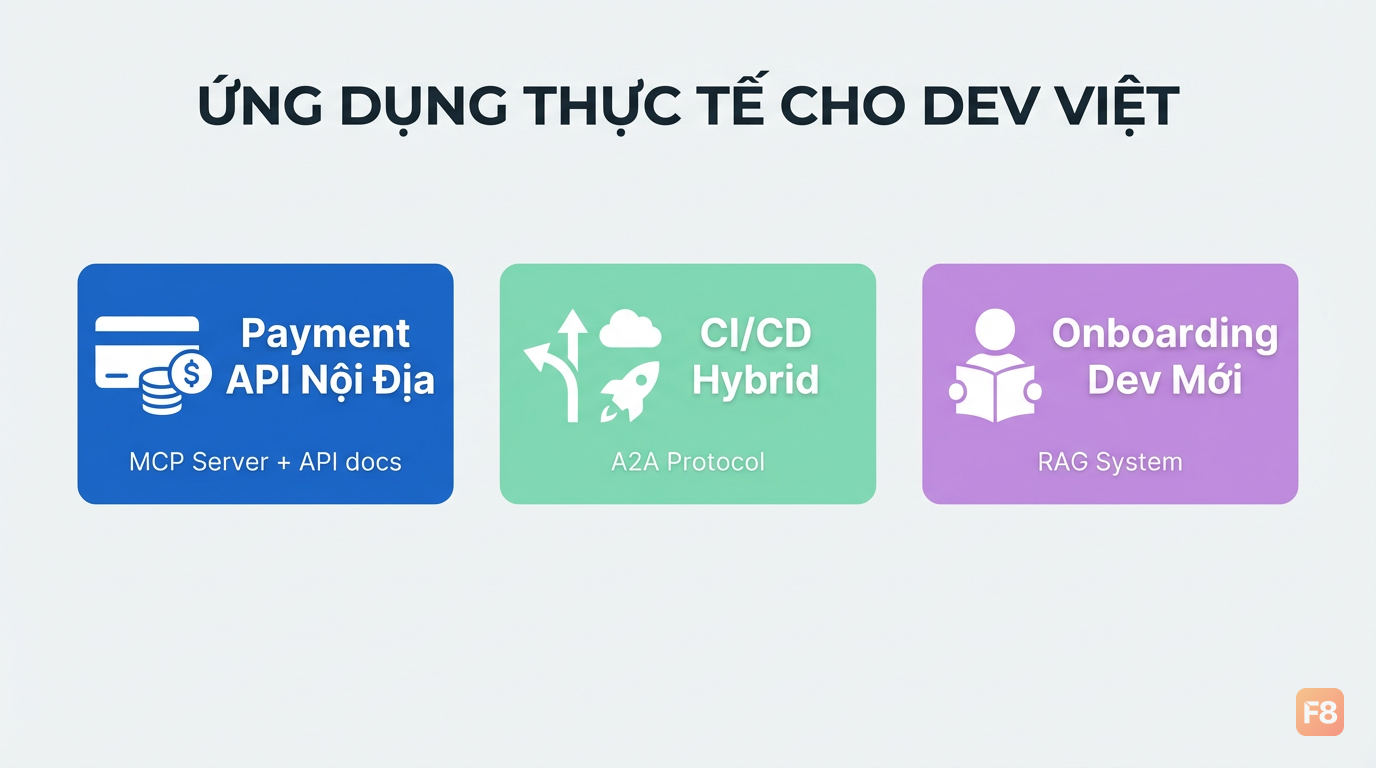 ỨNG DỤNG THỰC TẾ CHO DEV VIỆT

Payment API Nội Địa

MCP Server + API docs

CI/CD Hybrid

A2A Protocol

Onboarding Dev Mới

RAG System

F8